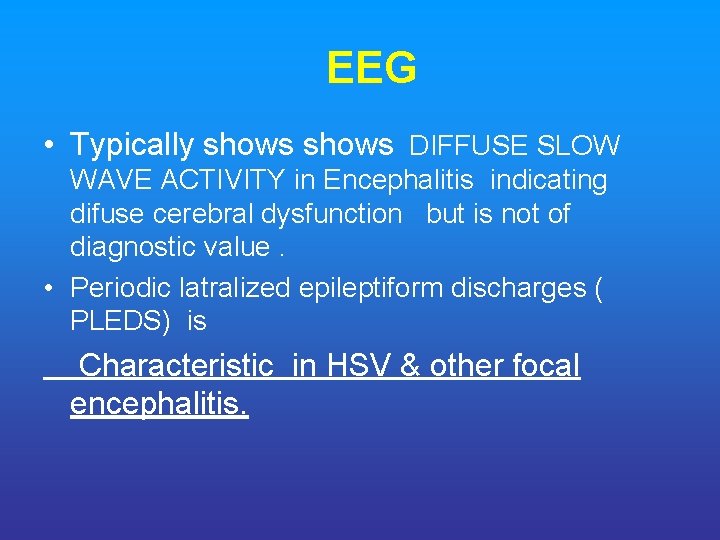 EEG

• Typically shows shows DIFFUSE SLOW WAVE ACTIVITY in Encephalitis indicating difuse cerebral dysfunction but is not of diagnostic value .

• Periodic latralized epileptiform discharges ( PLEDS) is

Characteristic in HSV & other focal encephalitis.